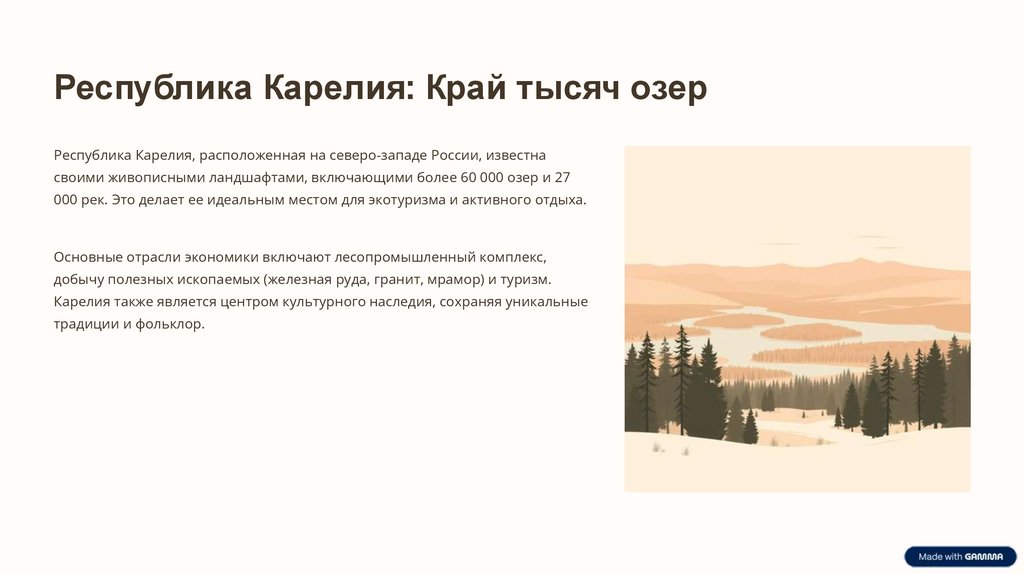 Республика Карелия: Край тысяч озер

Республика Карелия, расположенная на северо-западе России, известна своими живописными ландшафтами, включающими более 60 000 озер и 27 000 рек. Это делает ее идеальным местом для экотуризма и активного отдыха.

Основные отрасли экономики включают лесопромышленный комплекс, добычу полезных ископаемых (железная руда, гранит, мрамор) и туризм. Карелия также является центром культурного наследия, сохраняя уникальные традиции и фольклор.

Made with GAMMA